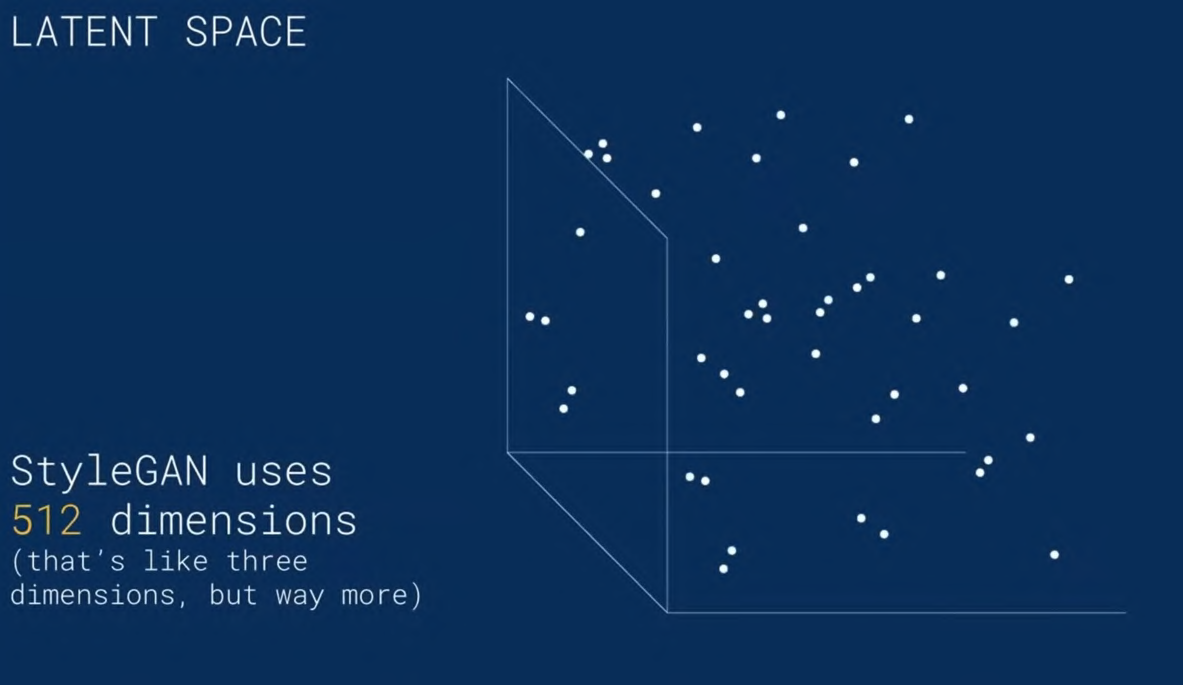 LATENT SPACE

StyleGAN uses 512 dimensions (that's like three dimensions, but way more)